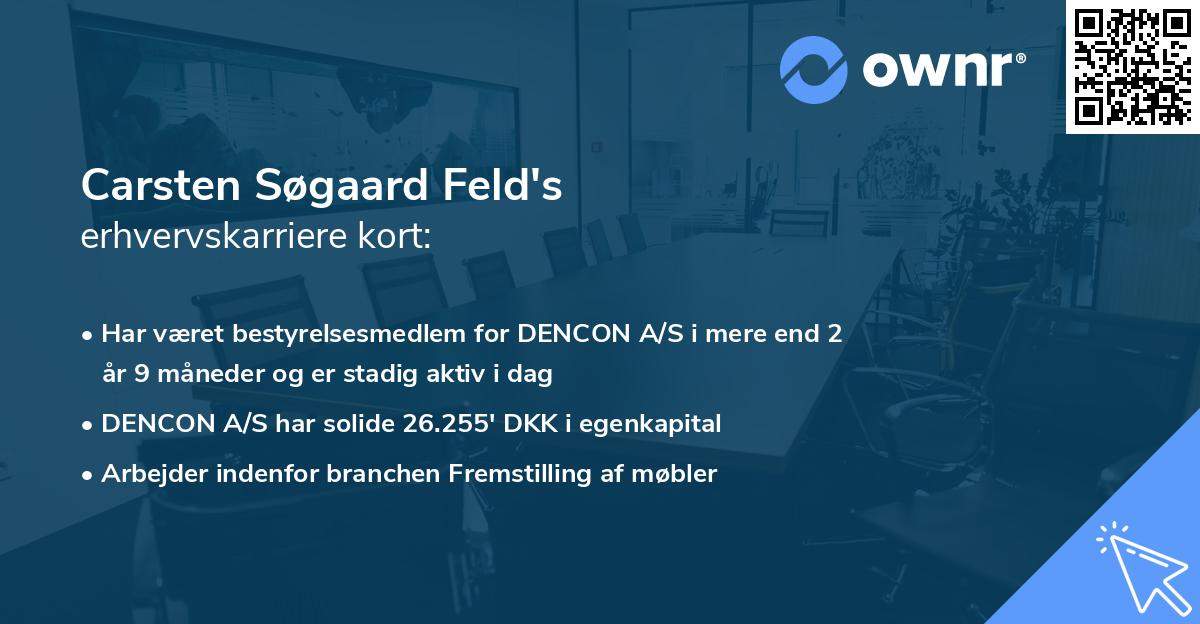 ownr®

Carsten Søgaard Feld's
erhvervskarriere kort:

• Har været bestyrelsesmedlem for DENCON A/S i mere end 2 år 9 måneder og er stadig aktiv i dag

• DENCON A/S har solide 26.255' DKK i egenkapital

• Arbejder indenfor branchen Fremstilling af møbler